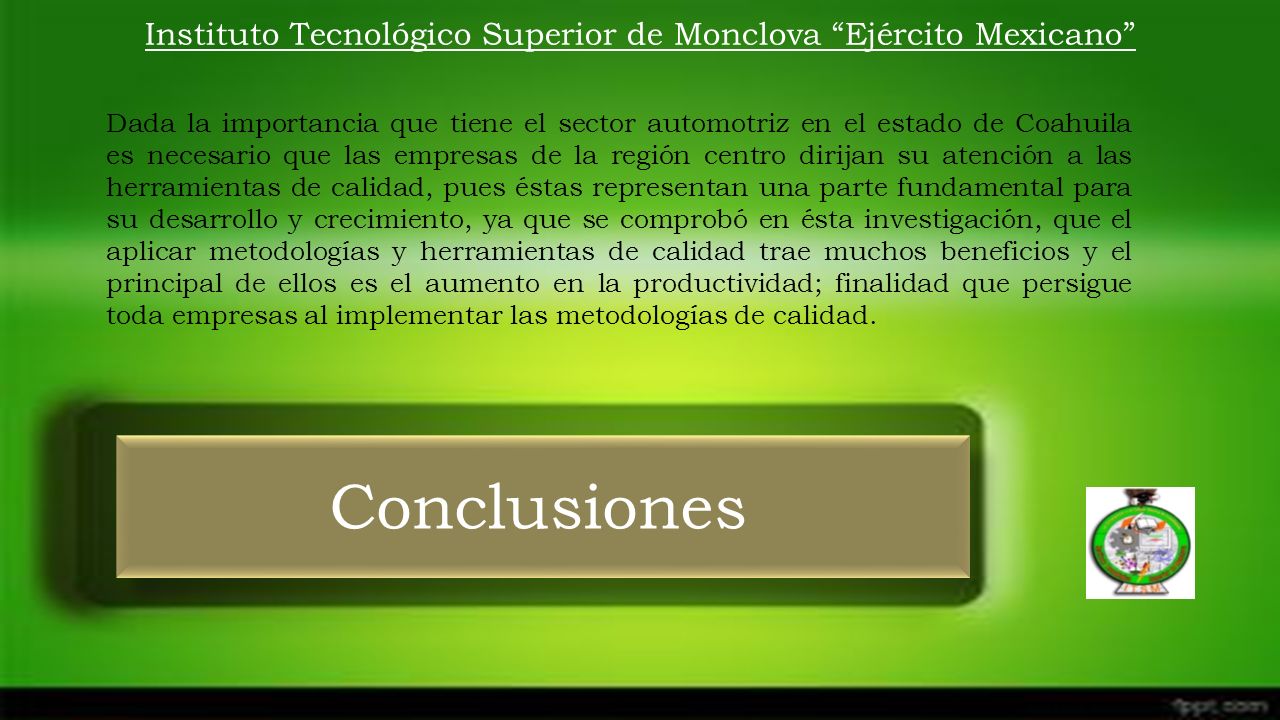 Instituto Tecnológico Superior de Monclova “Ejército Mexicano”

Dada la importancia que tiene el sector automotriz en el estado de Coahuila es necesario que las empresas de la región centro dirijan su atención a las herramientas de calidad, pues éstas representan una parte fundamental para su desarrollo y crecimiento, ya que se comprobó en ésta investigación, que el aplicar metodologías y herramientas de calidad trae muchos beneficios y el principal de ellos es el aumento en la productividad; finalidad que persigue toda empresas al implementar las metodologías de calidad.

Conclusiones

fppt.com